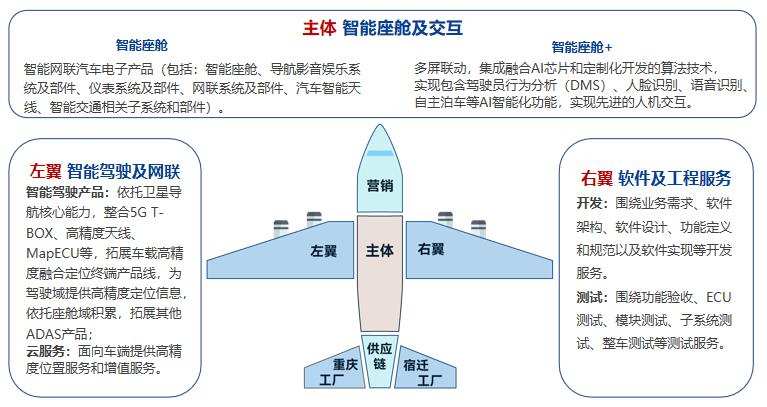 主体 智能座舱及交互

智能座舱

智能网联汽车电子产品（包括：智能座舱、导航影音娱乐系统及部件、仪表系统及部件、网联系统及部件、汽车智能天线、智能交通相关子系统和部件）。

智能座舱+

多屏联动，集成融合AI芯片和定制化开发的算法技术，实现包含驾驶员行为分析（DMS）、人脸识别、语音识别、自主泊车等AI智能化功能，实现先进的人机交互。

左翼 智能驾驶及网联

智能驾驶产品：依托卫星导航核心能力，整合5G T-BOX、高精度天线、MapECU等，拓展车载高精度融合定位终端产品线，为驾驶域提供高精度定位信息，依托座舱域积累，拓展其他ADAS产品；

云服务：面向车端提供高精度位置服务和增值服务。

营销

左翼

主体

右翼

供应链

重庆工厂

宿迁工厂

右翼 软件及工程服务

开发：围绕业务需求、软件架构、软件设计、功能定义和规范以及软件实现等开发服务。

测试：围绕功能验收、ECU测试、模块测试、子系统测试、整车测试等测试服务。